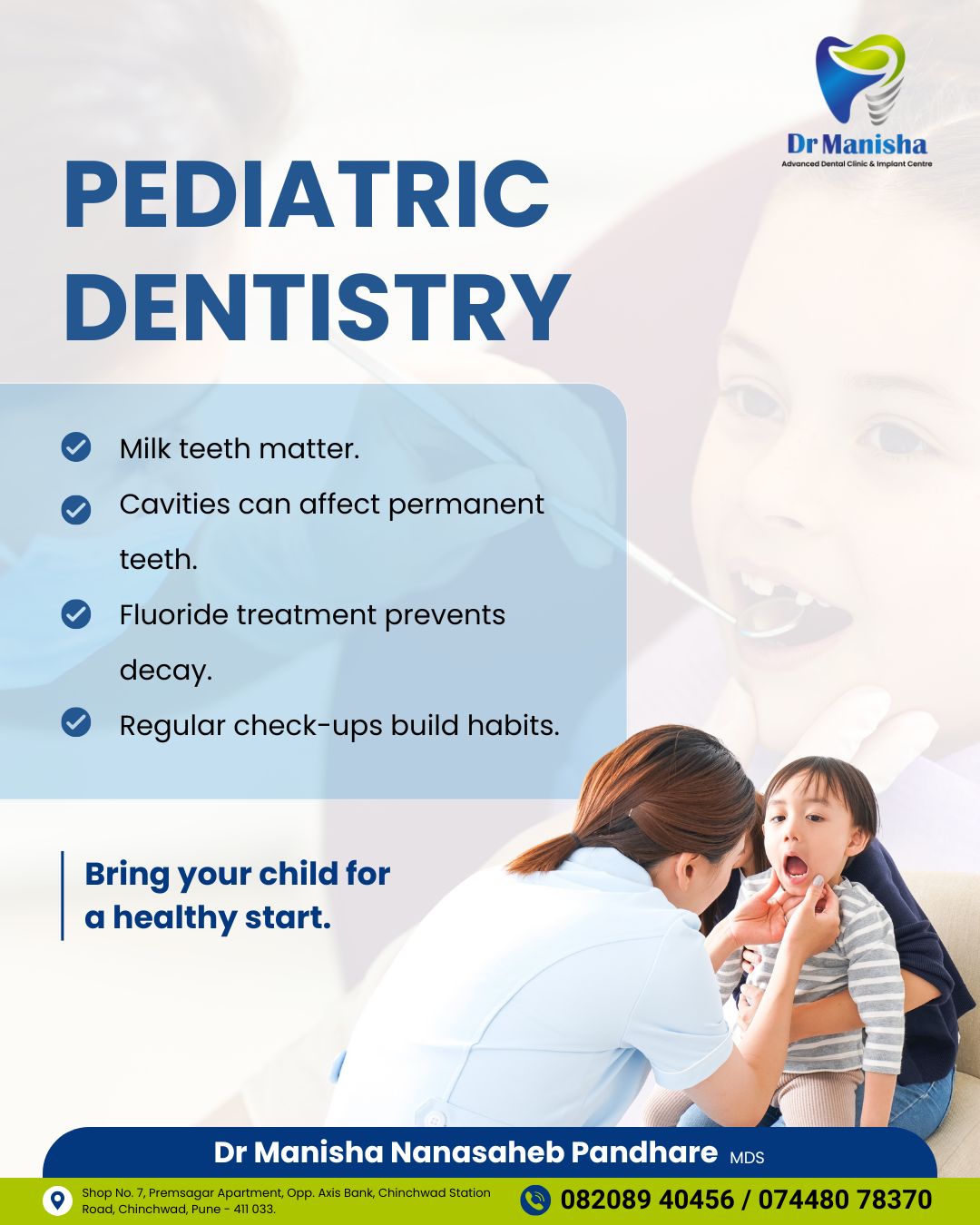 Dr Manisha
Advanced Dental Clinic & Implant Centre

PEDIATRIC DENTISTRY

Milk teeth matter.

Cavities can affect permanent teeth.

Fluoride treatment prevents decay.

Regular check-ups build habits.

Bring your child for a healthy start.

Dr Manisha Nanasaheb Pandhare MDS

Shop No. 7, Premsagar Apartment, Opp. Axis Bank, Chinchwad Station Road, Chinchwad, Pune - 411 033.

082089 40456 / 074480 78370